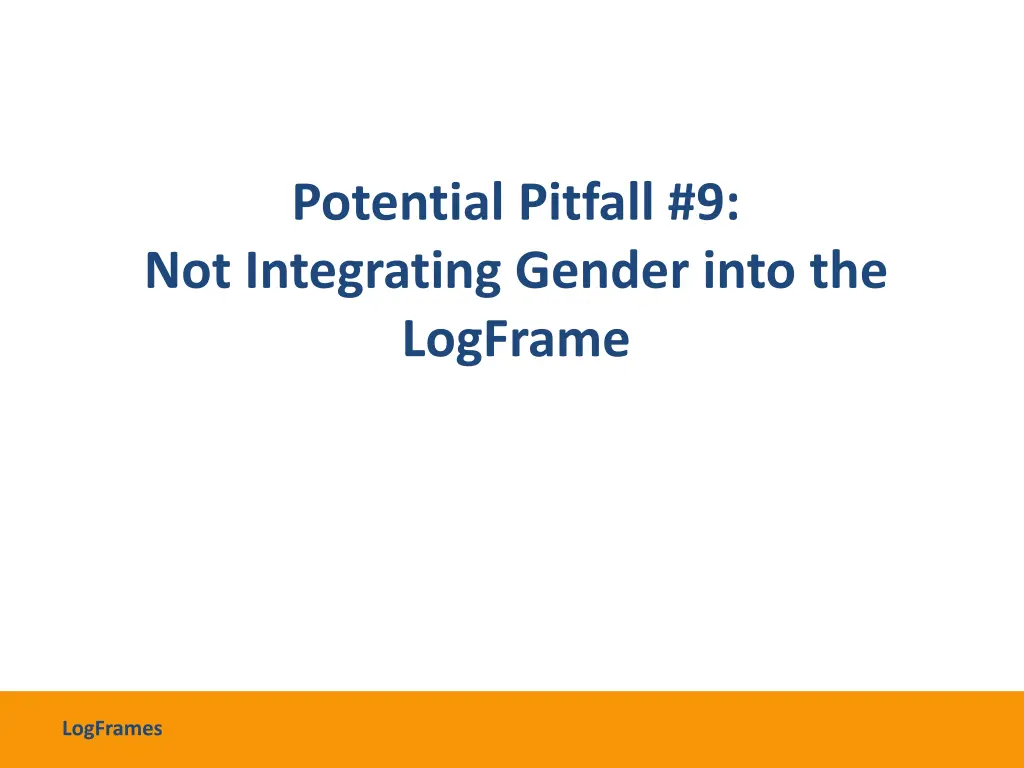 Potential Pitfall #9:
Not Integrating Gender into the LogFrame

LogFrames